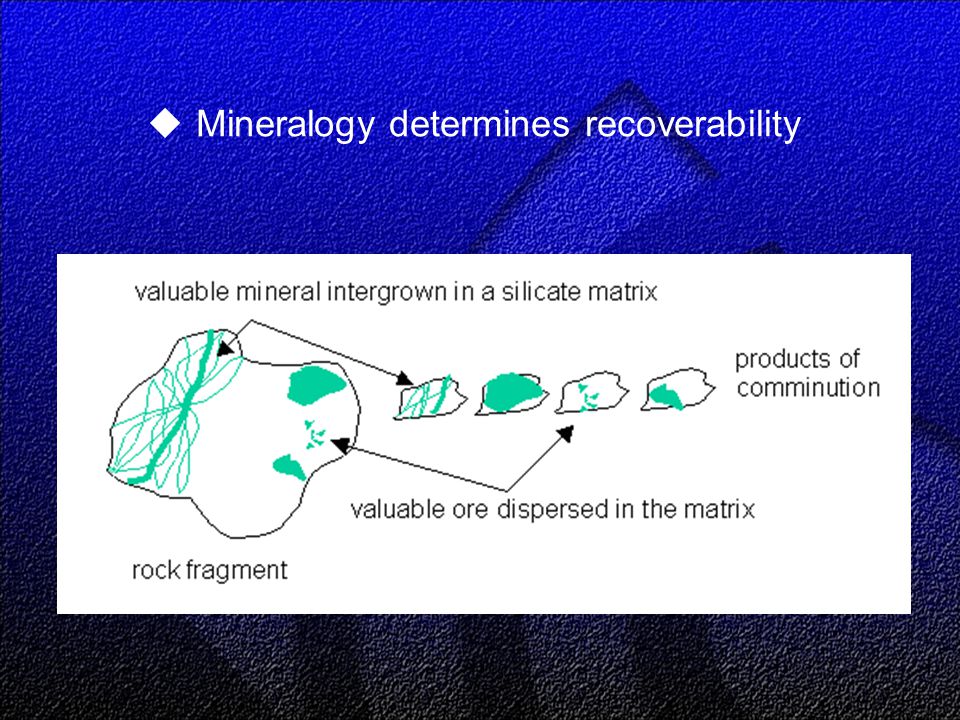 ◆ Mineralogy determines recoverability

valuable mineral intergrown in a silicate matrix

products of comminution

valuable ore dispersed in the matrix

rock fragment